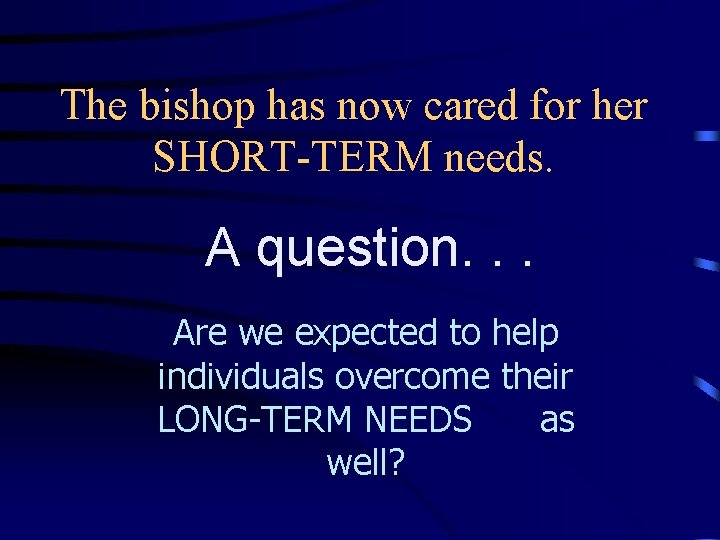 The bishop has now cared for her SHORT-TERM needs.

A question. . .

Are we expected to help individuals overcome their LONG-TERM NEEDS as well?